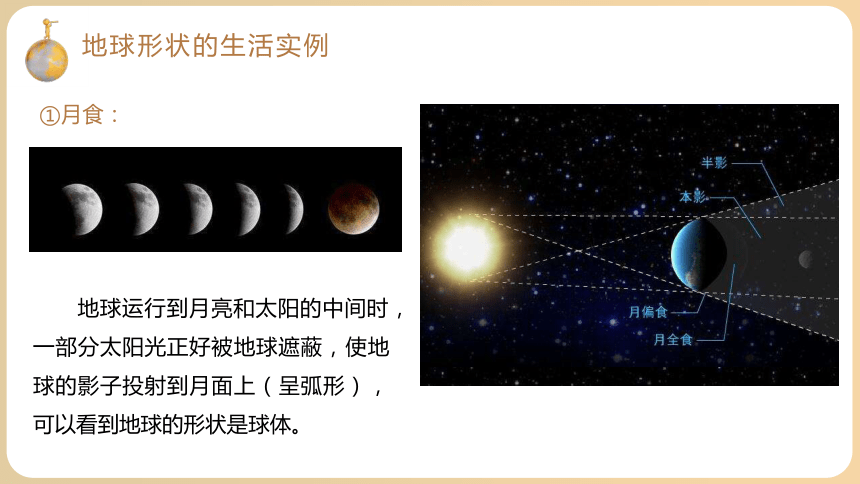 地球形状的生活实例

①月食：

地球运行到月亮和太阳的中间时，一部分太阳光正好被地球遮蔽，使地球的影子投射到月面上（呈弧形），可以看到地球的形状是球体。

半影

本影

月偏食

月全食